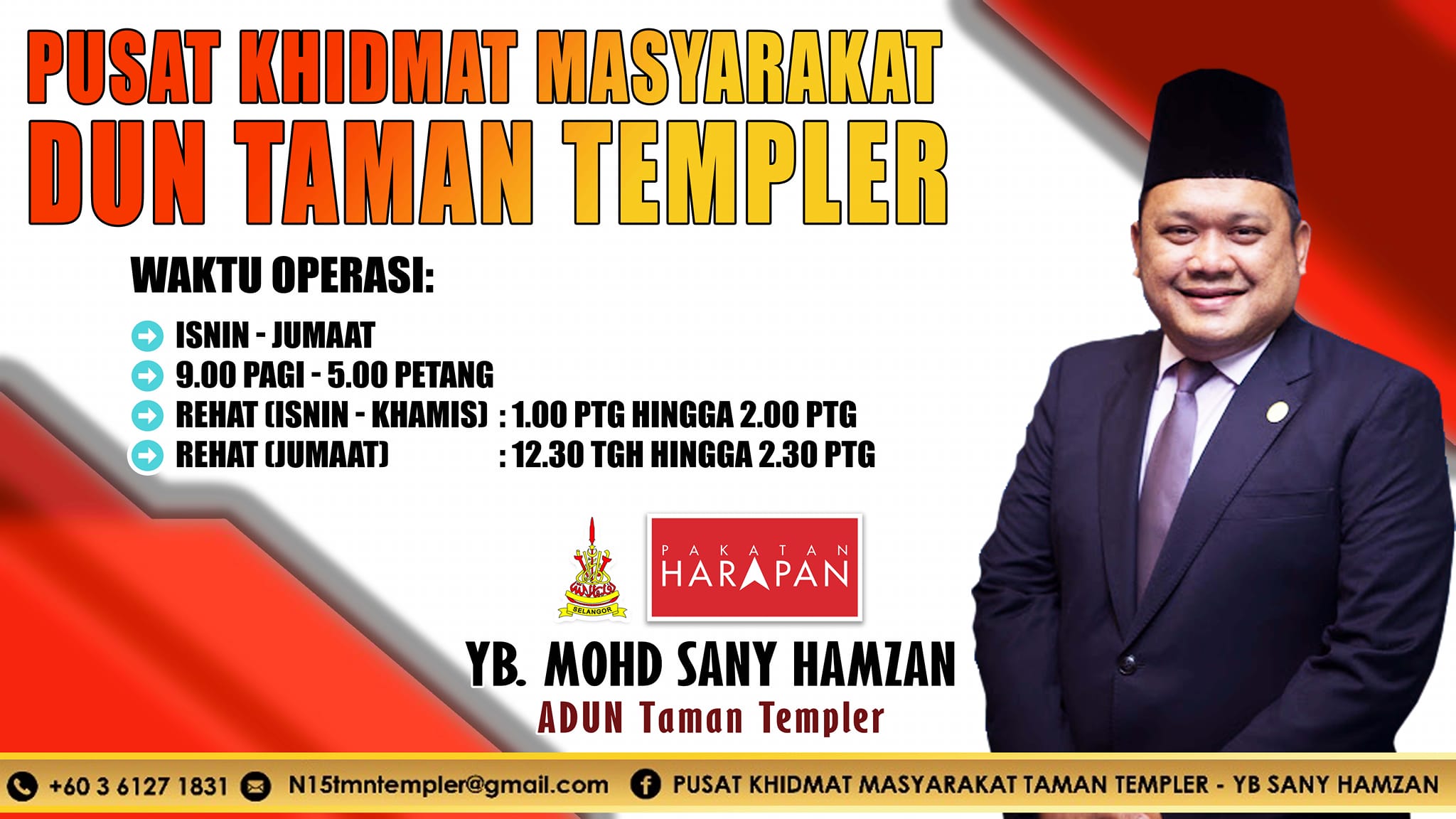 PUSAT KHIDMAT MASYARAKAT
DUN TAMAN TEMPLER

WAKTU OPERASI:

ISNIN - JUMAAT
9.00 PAGI - 5.00 PETANG
REHAT (ISNIN - KHAMIS) : 1.00 PTG HINGGA 2.00 PTG
REHAT (JUMAAT) : 12.30 TGH HINGGA 2.30 PTG

SELANGOR

PAKATAN HARAPAN

YB. MOHD SANY HAMZAN
ADUN Taman Templer

+60 3 6127 1831 N15tmntempler@gmail.com PUSAT KHIDMAT MASYARAKAT TAMAN TEMPLER - YB SANY HAMZAN